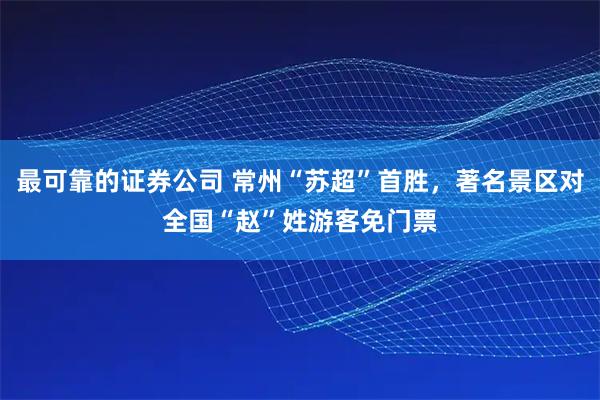 最可靠的证券公司 常州“苏超”首胜，著名景区对全国“赵”姓游客免门票